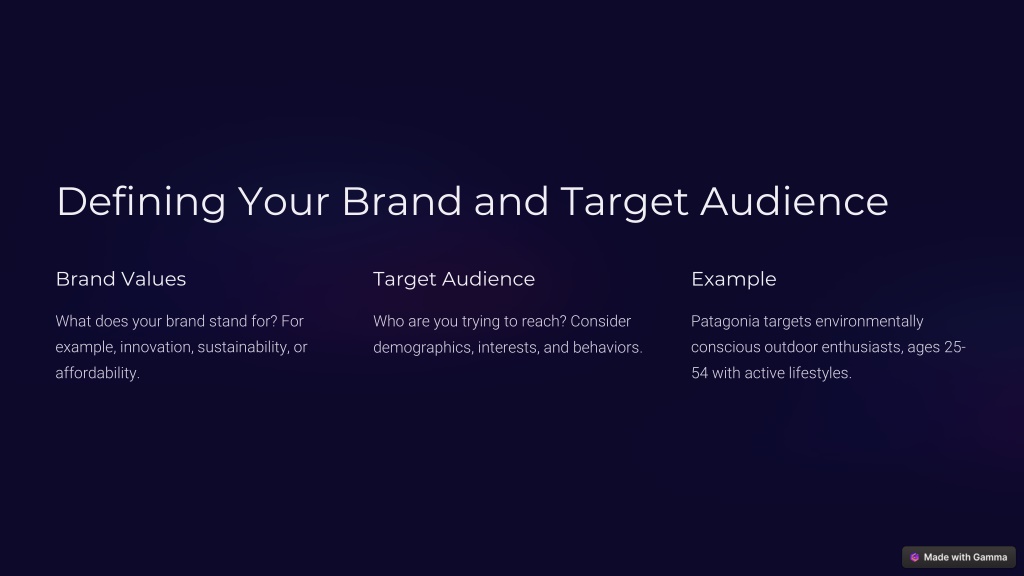 Defining Your Brand and Target Audience

Brand Values

What does your brand stand for? For example, innovation, sustainability, or affordability.

Target Audience

Who are you trying to reach? Consider demographics, interests, and behaviors.

Example

Patagonia targets environmentally conscious outdoor enthusiasts, ages 25-54 with active lifestyles.

Made with Gamma